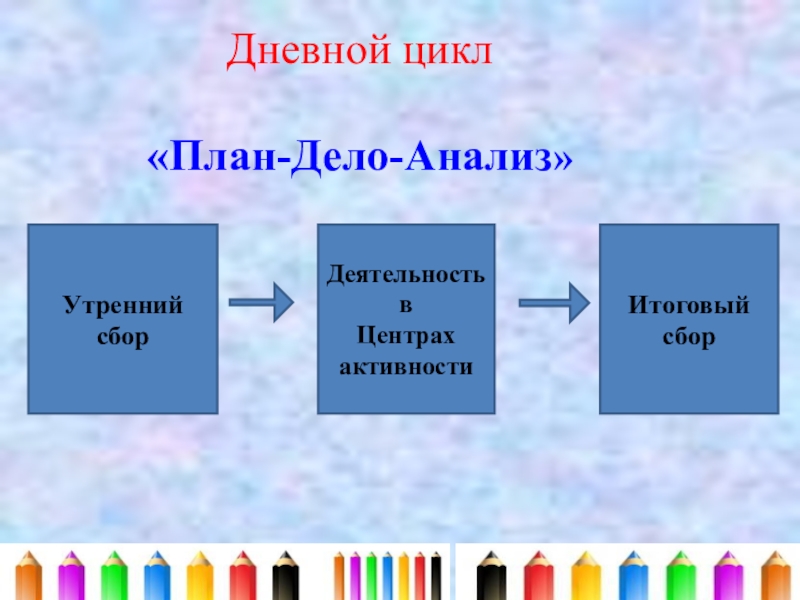 Дневной цикл

«План-Дело-Анализ»

Утренний сбор

Деятельность в Центрах активности

Итоговый сбор